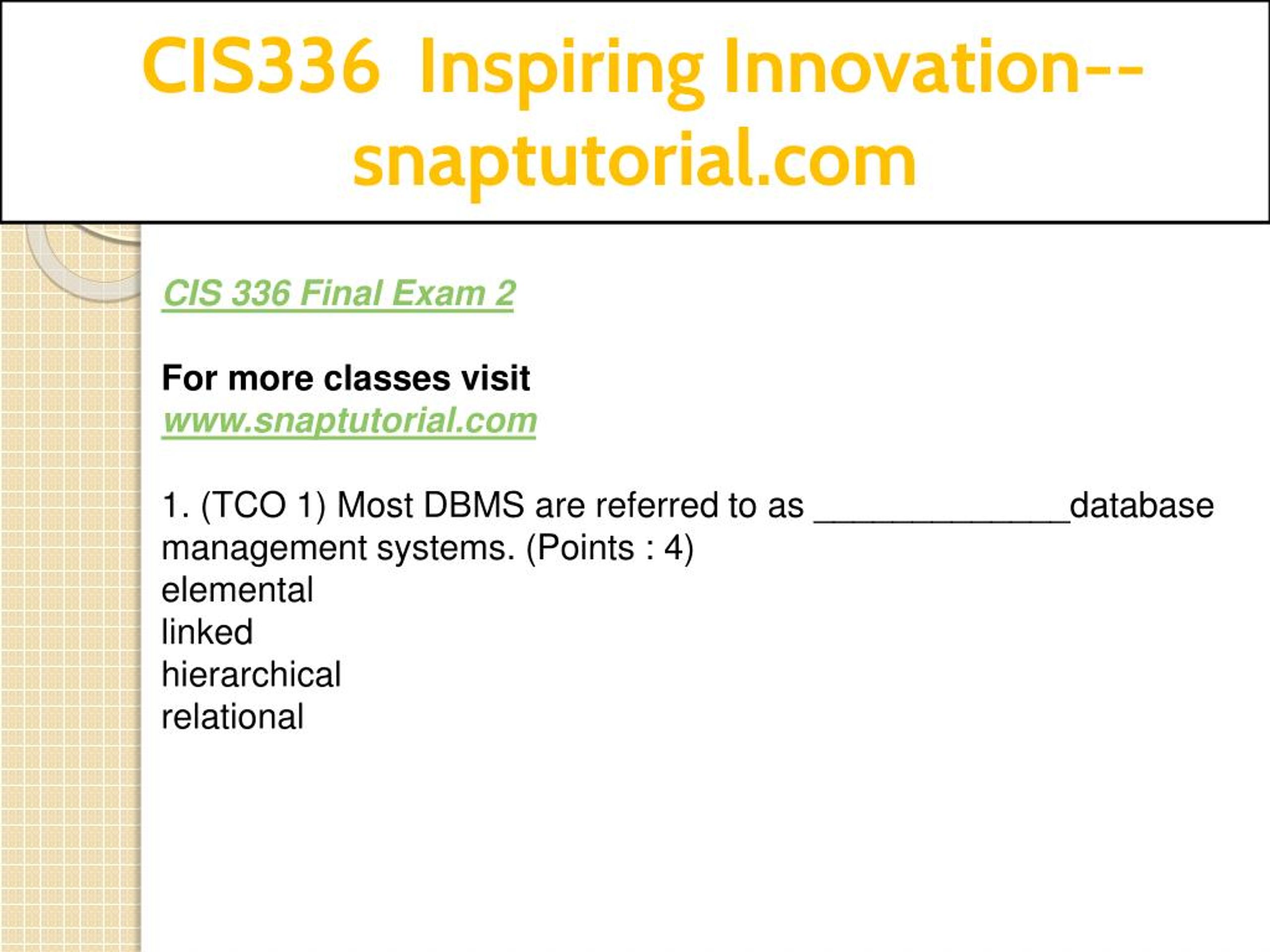 CIS336 Inspiring Innovation--snaptutorial.com

CIS 336 Final Exam 2

For more classes visit
www.snaptutorial.com

1. (TCO 1) Most DBMS are referred to as _____________database management systems. (Points : 4)
elemental
linked
hierarchical
relational